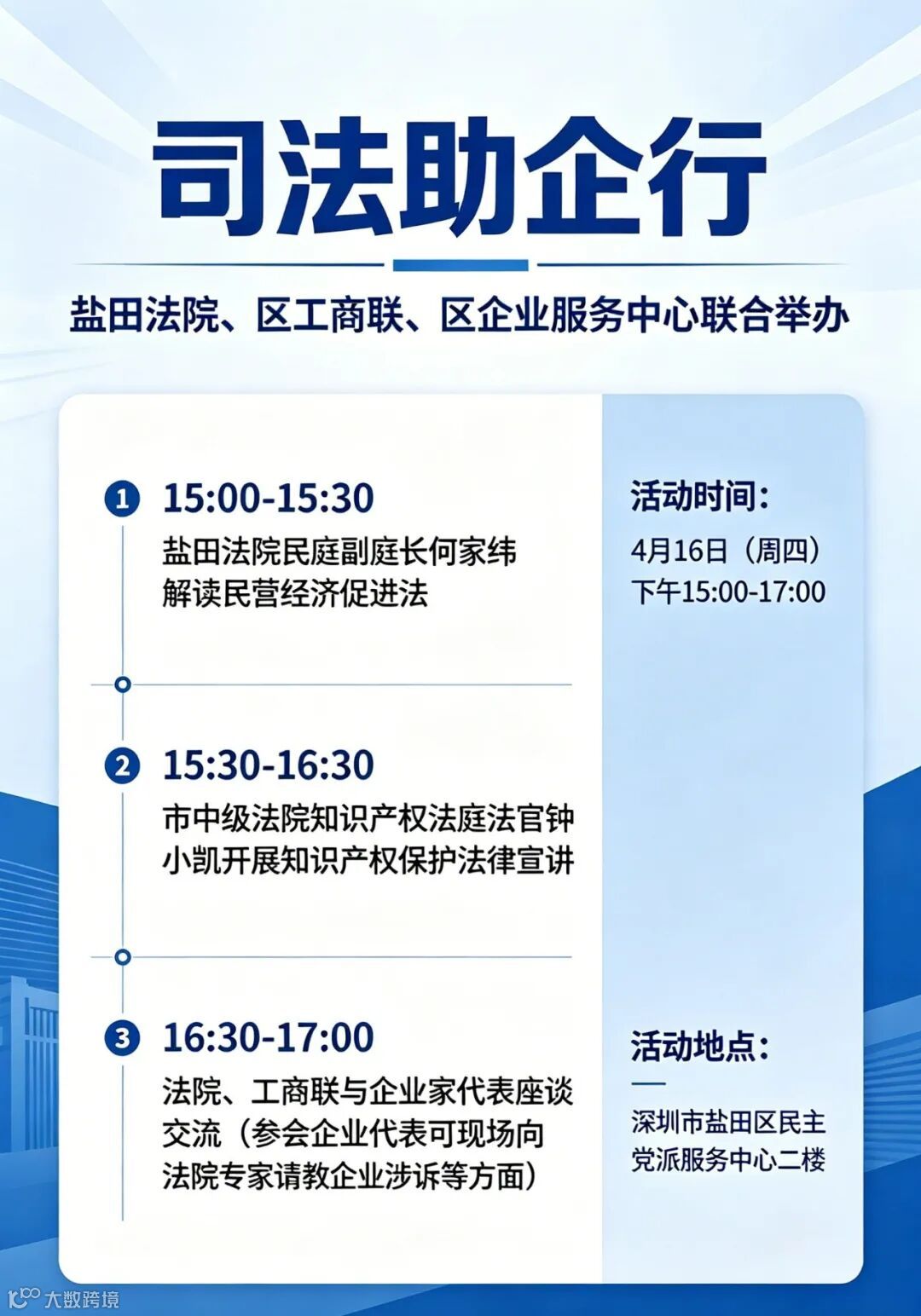 司法助企行

盐田法院、区工商联、区企业服务中心联合举办

1 15:00-15:30
盐田法院民庭副庭长何家纬解读民营经济促进法

2 15:30-16:30
市中级法院知识产权法庭法官钟小凯开展知识产权保护法律宣讲

3 16:30-17:00
法院、工商联与企业家代表座谈交流（参会企业代表可现场向法院专家请教企业涉诉等方面）

活动时间：
4月16日（周四）
下午15:00-17:00

活动地点：
深圳市盐田区民主党派服务中心二楼

大数跨境